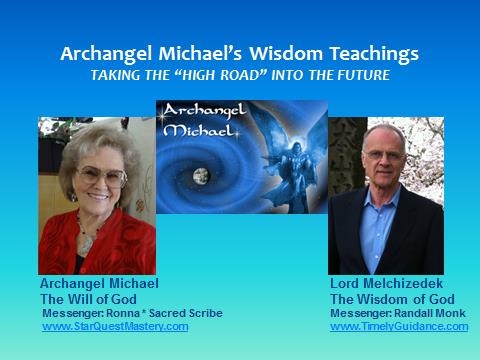 Archangel Michael's Wisdom Teachings
TAKING THE "HIGH ROAD" INTO THE FUTURE

Archangel Michael

Archangel Michael
The Will of God
Messenger: Ronna * Sacred Scribe
www.StarQuestMastery.com

Lord Melchizedek
The Wisdom of God
Messenger: Randall Monk
www.TimelyGuidance.com